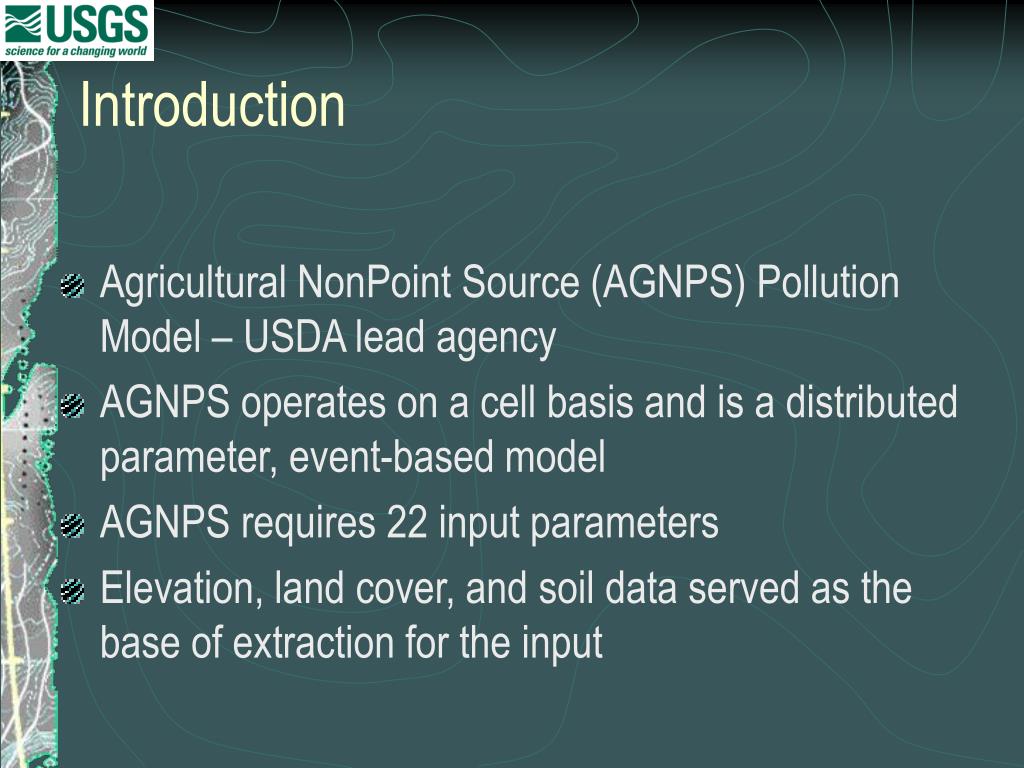 USGS
science for a changing world

Introduction

Agricultural NonPoint Source (AGNPS) Pollution Model – USDA lead agency

AGNPS operates on a cell basis and is a distributed parameter, event-based model

AGNPS requires 22 input parameters

Elevation, land cover, and soil data served as the base of extraction for the input